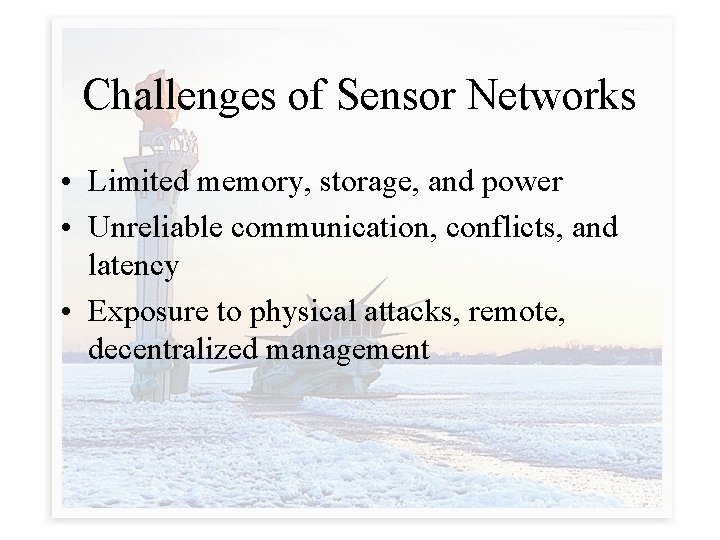 Challenges of Sensor Networks

• Limited memory, storage, and power
• Unreliable communication, conflicts, and latency
• Exposure to physical attacks, remote, decentralized management